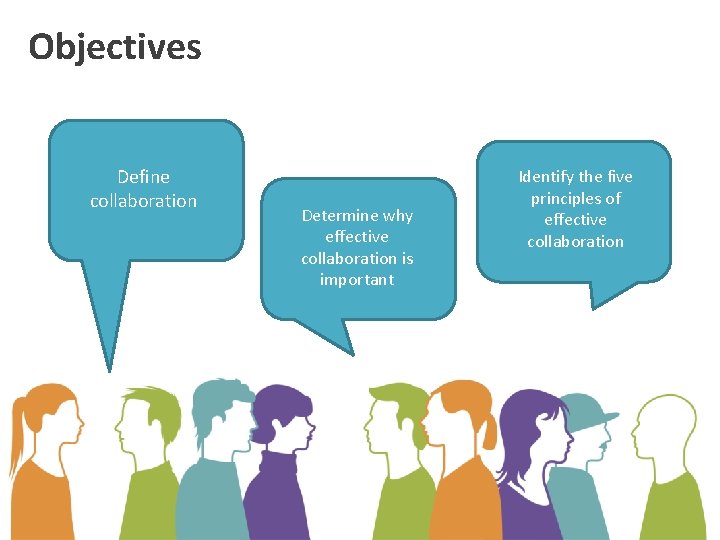 Objectives

Define collaboration

Determine why effective collaboration is important

Identify the five principles of effective collaboration